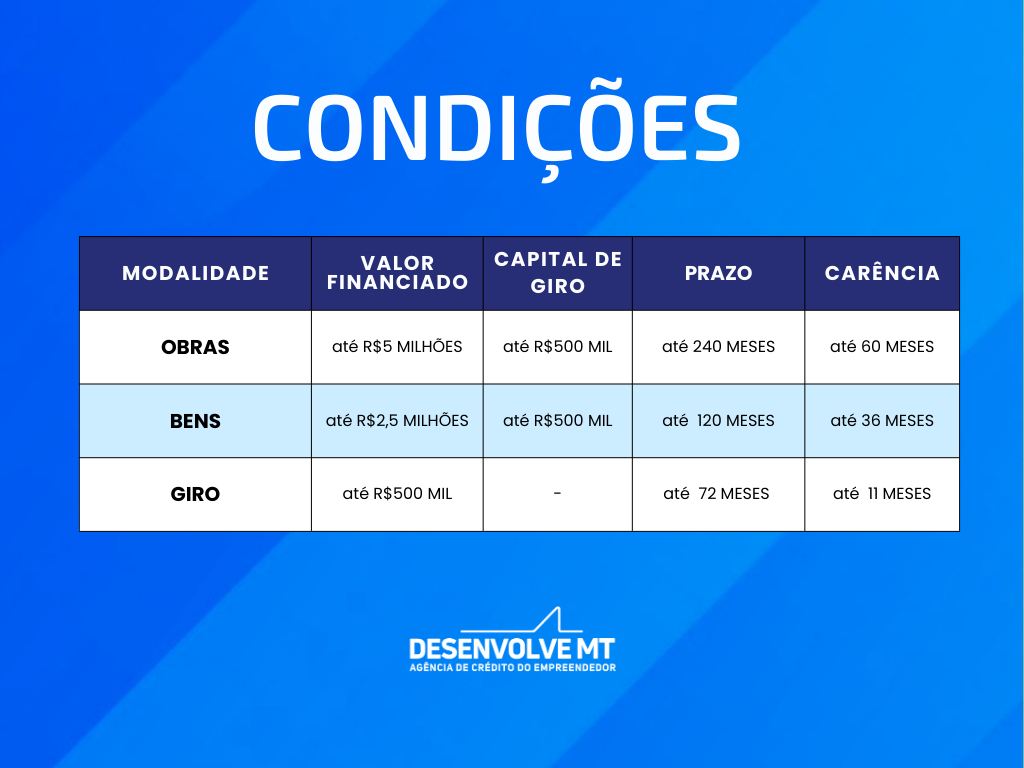 CONDIÇÕES

| MODALIDADE | VALOR FINANCIADO | CAPITAL DE GIRO | PRAZO | CARÊNCIA |
|---|---|---|---|---|
| OBRAS | até R$5 MILHÕES | até R$500 MIL | até 240 MESES | até 60 MESES |
| BENS | até R$2,5 MILHÕES | até R$500 MIL | até 120 MESES | até 36 MESES |
| GIRO | até R$500 MIL | - | até 72 MESES | até 11 MESES |

DESENVOLVE MT
AGÊNCIA DE CRÉDITO DO EMPREENDEDOR